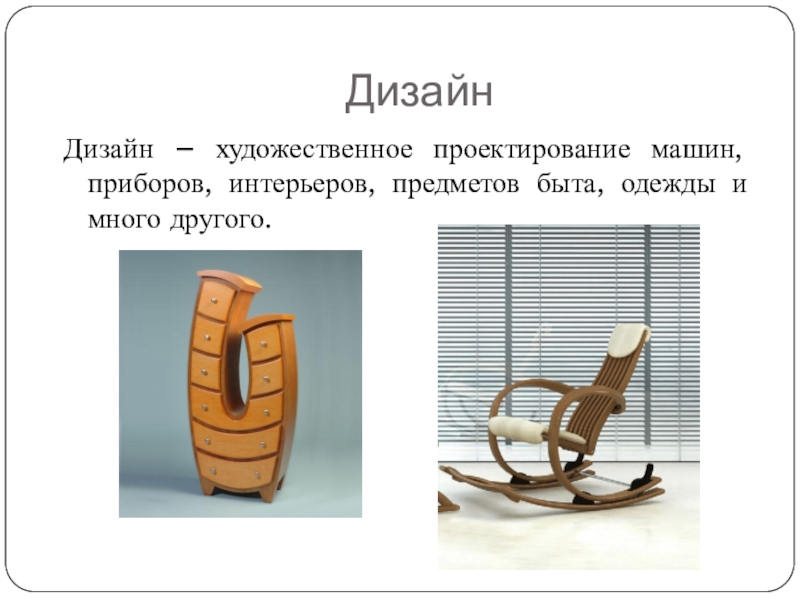 Дизайн

Дизайн – художественное проектирование машин, приборов, интерьеров, предметов быта, одежды и много другого.